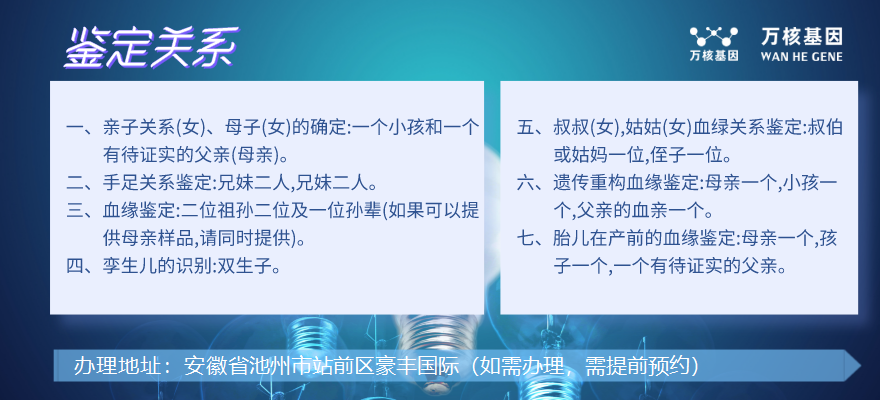 鉴定关系

万核基因

万核基因
WAN HE GENE

一、亲子关系(女)、母子(女)的确定:一个小孩和一个有待证实的父亲(母亲)。
二、手足关系鉴定:兄妹二人,兄妹二人。
三、血缘鉴定:二位祖孙二位及一位孙辈(如果可以提供母亲样品,请同时提供)。
四、孪生儿的识别:双生子。

五、叔叔(女),姑姑(女)血绿关系鉴定:叔伯或姑妈一位,侄子一位。
六、遗传重构血缘鉴定:母亲一个,小孩一个,父亲的血亲一个。
七、胎儿在产前的血缘鉴定:母亲一个,孩子一个,一个有待证实的父亲。

办理地址：安徽省池州市站前区豪丰国际（如需办理，需提前预约）